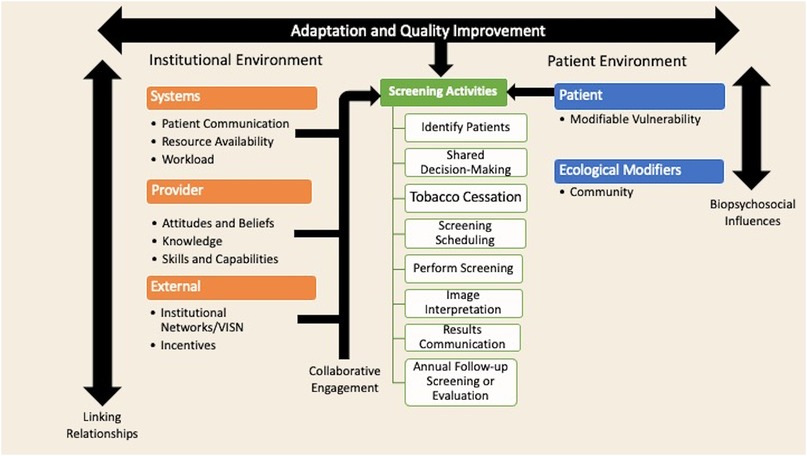 Adaptation and Quality Improvement

Institutional Environment

Systems
• Patient Communication
• Resource Availability
• Workload

Provider
• Attitudes and Beliefs
• Knowledge
• Skills and Capabilities

External
• Institutional Networks/VISN
• Incentives

Linking Relationships

Collaborative Engagement

Screening Activities
Identify Patients
Shared Decision-Making
Tobacco Cessation
Screening Scheduling
Perform Screening
Image Interpretation
Results Communication
Annual Follow-up Screening or Evaluation

Patient Environment

Patient
• Modifiable Vulnerability

Ecological Modifiers
• Community

Biopsychosocial Influences